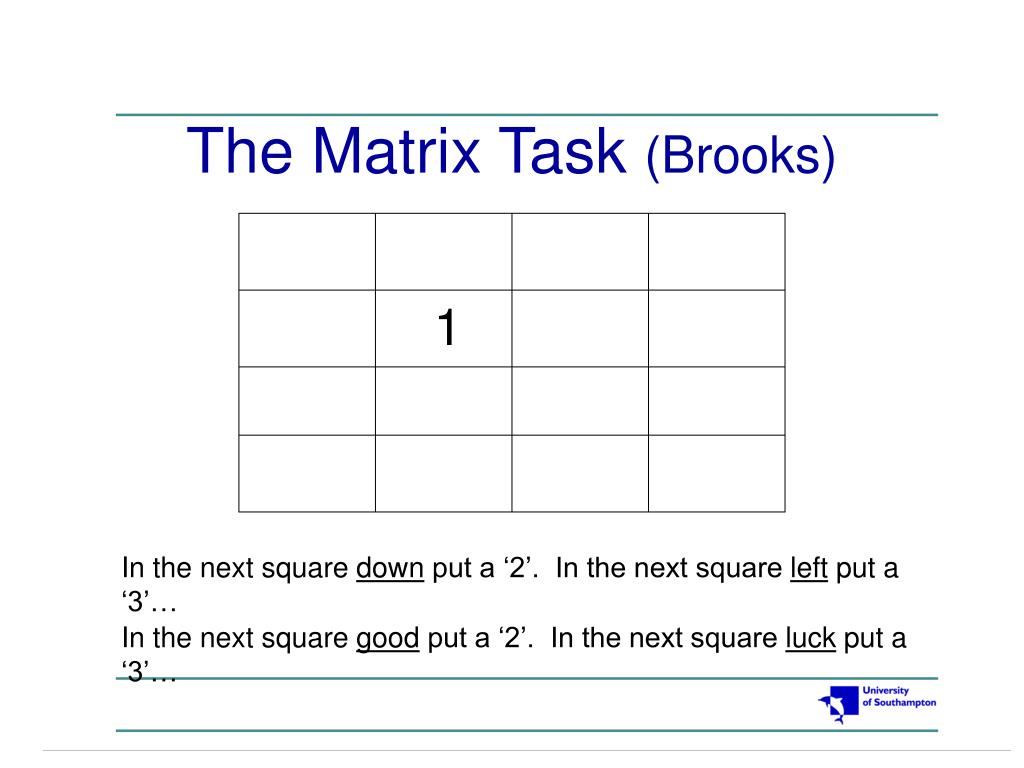 The Matrix Task (Brooks)

|  |  |  |  |
|---|---|---|---|
|  |  |  |  |
|  | 1 |  |  |
|  |  |  |  |
|  |  |  |  |

In the next square down put a ‘2’. In the next square left put a ‘3’…
In the next square good put a ‘2’. In the next square luck put a ‘3’…

University of Southampton